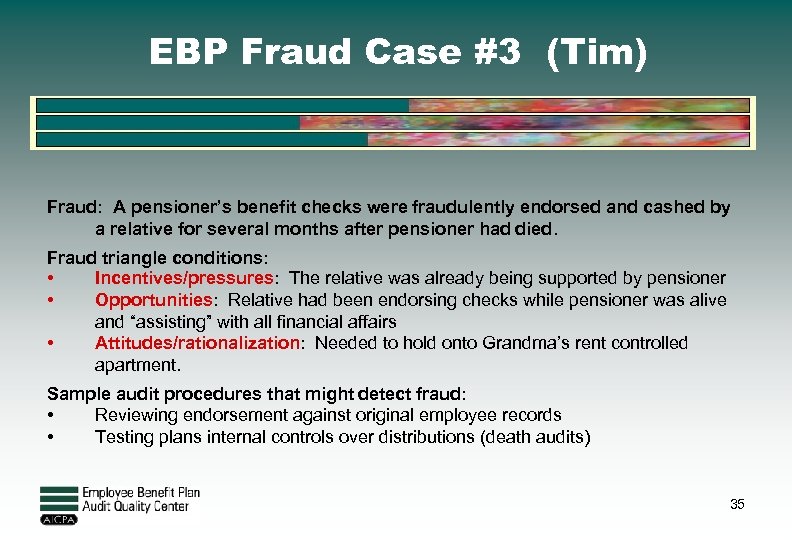 EBP Fraud Case #3 (Tim)

Fraud: A pensioner's benefit checks were fraudulently endorsed and cashed by a relative for several months after pensioner had died.

Fraud triangle conditions:
• Incentives/pressures: The relative was already being supported by pensioner
• Opportunities: Relative had been endorsing checks while pensioner was alive and "assisting" with all financial affairs
• Attitudes/rationalization: Needed to hold onto Grandma's rent controlled apartment.

Sample audit procedures that might detect fraud:
• Reviewing endorsement against original employee records
• Testing plans internal controls over distributions (death audits)

Employee Benefit Plan
Audit Quality Center
AICPA

35